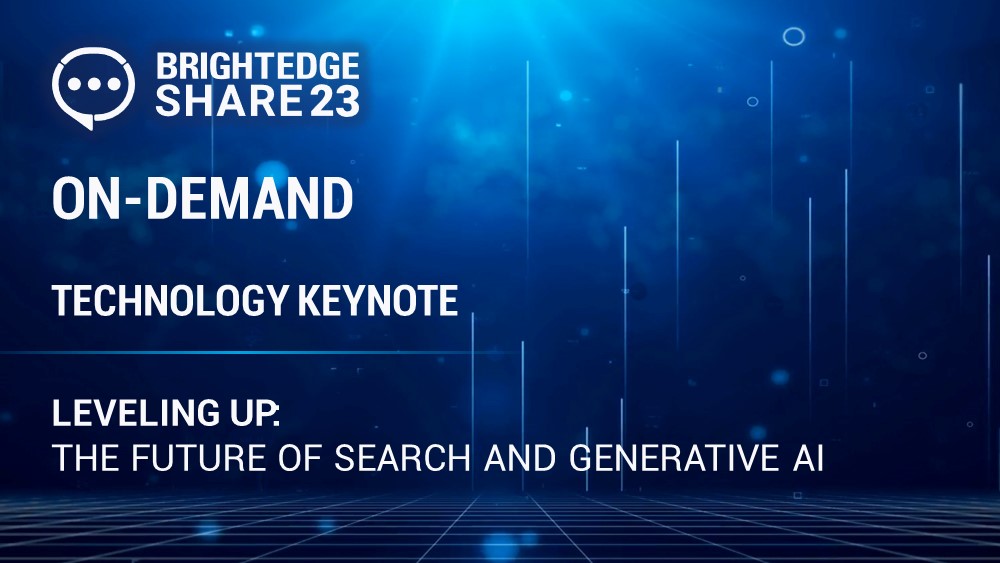 BRIGHTEDGE SHARE 23

ON-DEMAND

TECHNOLOGY KEYNOTE

LEVELING UP:
THE FUTURE OF SEARCH AND GENERATIVE AI